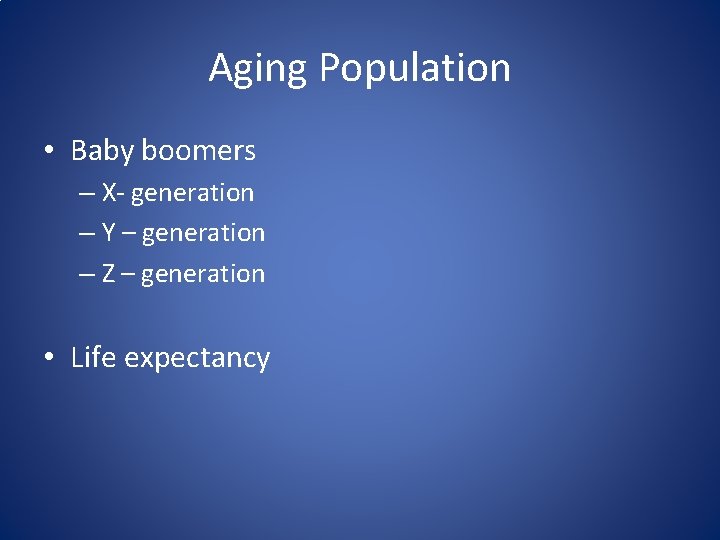 Aging Population

• Baby boomers
  – X- generation
  – Y – generation
  – Z – generation

• Life expectancy